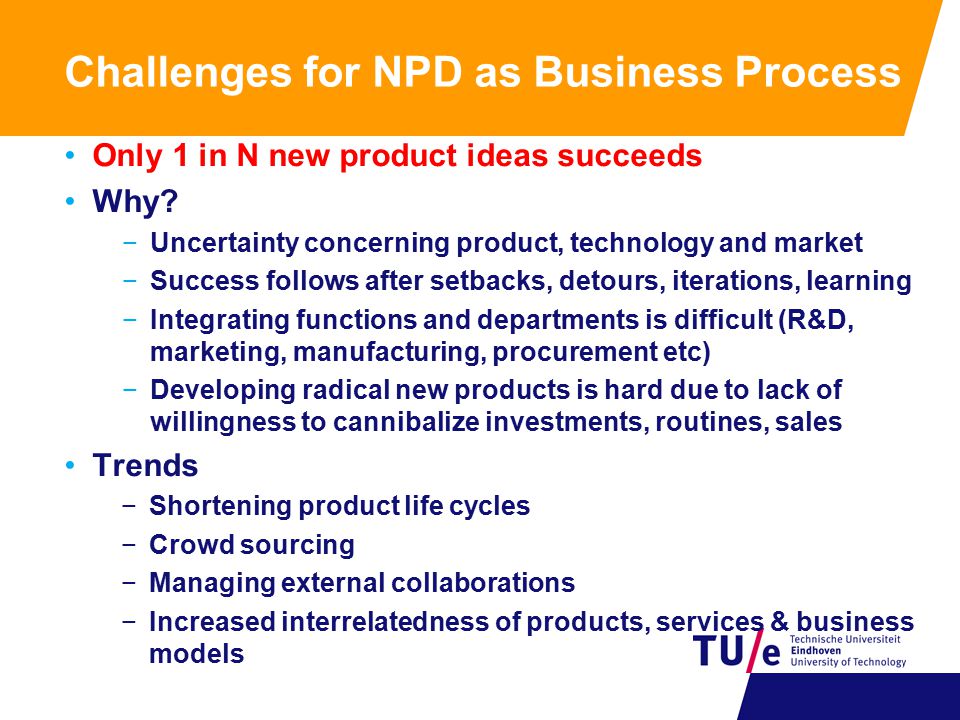 Challenges for NPD as Business Process

• Only 1 in N new product ideas succeeds
• Why?
− Uncertainty concerning product, technology and market
− Success follows after setbacks, detours, iterations, learning
− Integrating functions and departments is difficult (R&D, marketing, manufacturing, procurement etc)
− Developing radical new products is hard due to lack of willingness to cannibalize investments, routines, sales
• Trends
− Shortening product life cycles
− Crowd sourcing
− Managing external collaborations
− Increased interrelatedness of products, services & business models

TU/e Technische Universiteit Eindhoven University of Technology